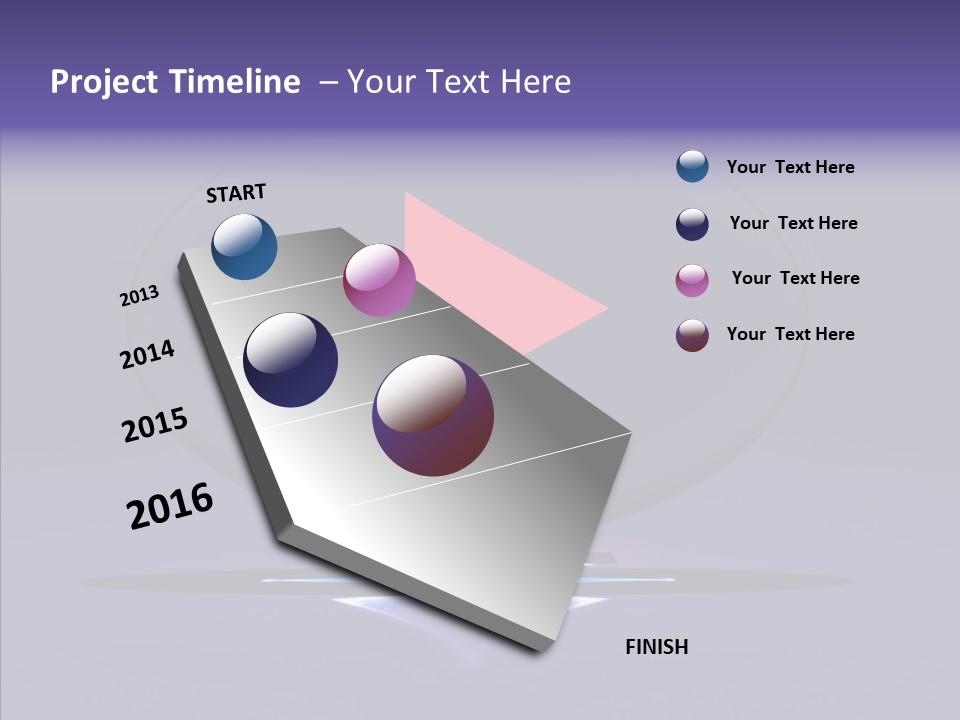 Project Timeline – Your Text Here

START

2013

2014

2015

2016

FINISH

Your Text Here

Your Text Here

Your Text Here

Your Text Here